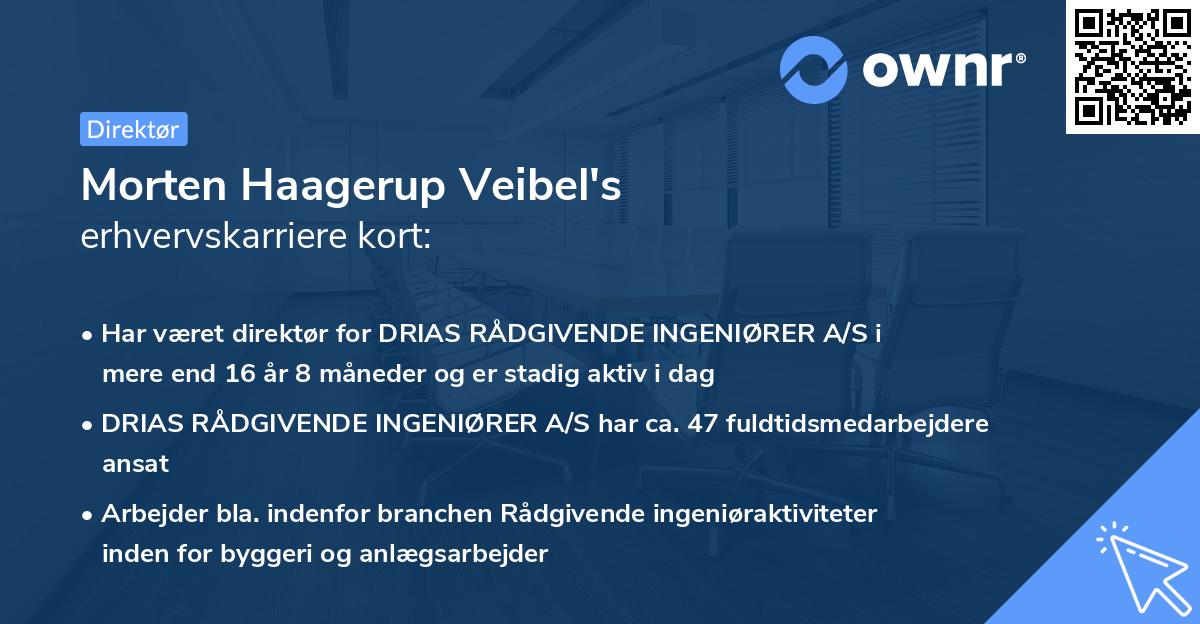 ownr®

Direktør

Morten Haagerup Veibel's
erhvervskarriere kort:

• Har været direktør for DRIAS RÅDGIVENDE INGENIØRER A/S i mere end 16 år 8 måneder og er stadig aktiv i dag

• DRIAS RÅDGIVENDE INGENIØRER A/S har ca. 47 fuldtidsmedarbejdere ansat

• Arbejder bla. indenfor branchen Rådgivende ingeniøraktiviteter inden for byggeri og anlægsarbejder